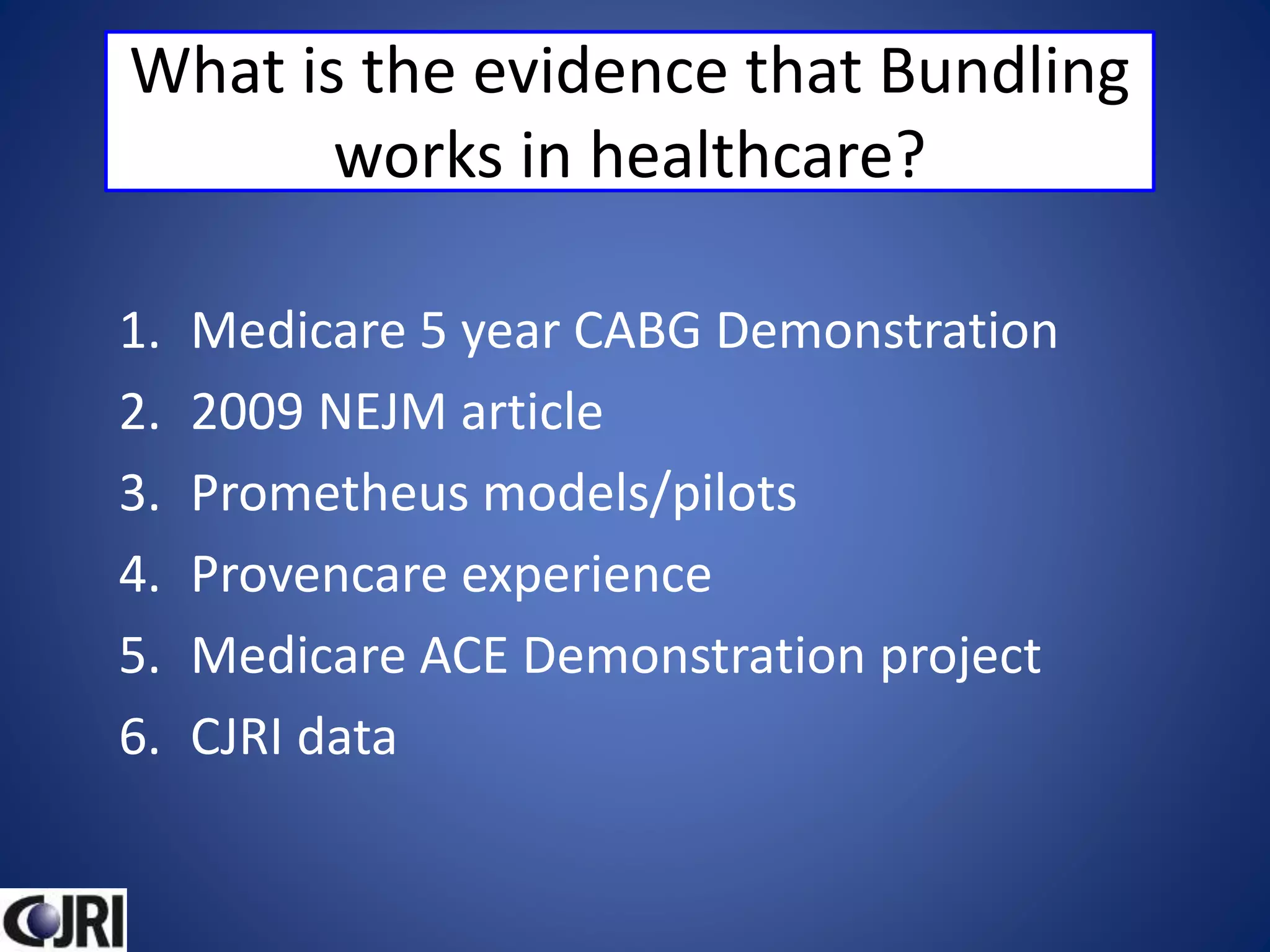 What is the evidence that Bundling works in healthcare?

1. Medicare 5 year CABG Demonstration
2. 2009 NEJM article
3. Prometheus models/pilots
4. Provencare experience
5. Medicare ACE Demonstration project
6. CJRI data

CJRI